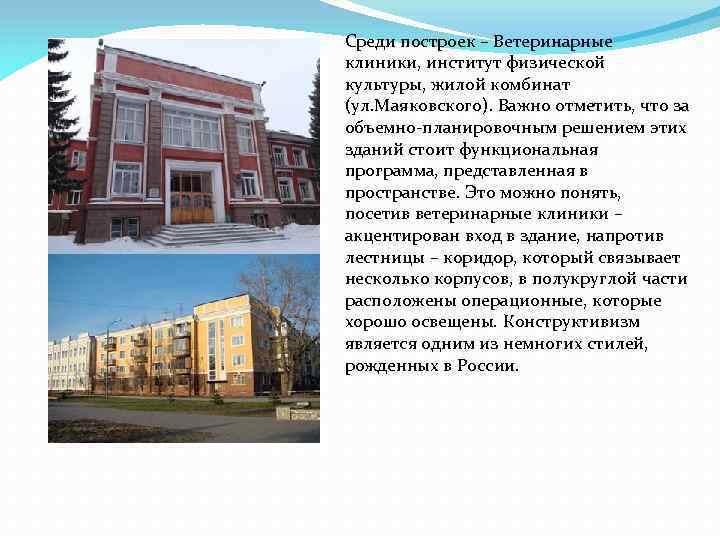 Среди построек – Ветеринарные клиники, институт физической культуры, жилой комбинат (ул.Маяковского). Важно отметить, что за объемно-планировочным решением этих зданий стоит функциональная программа, представленная в пространстве. Это можно понять, посетив ветеринарные клиники – акцентирован вход в здание, напротив лестницы – коридор, который связывает несколько корпусов, в полукруглой части расположены операционные, которые хорошо освещены. Конструктивизм является одним из немногих стилей, рожденных в России.